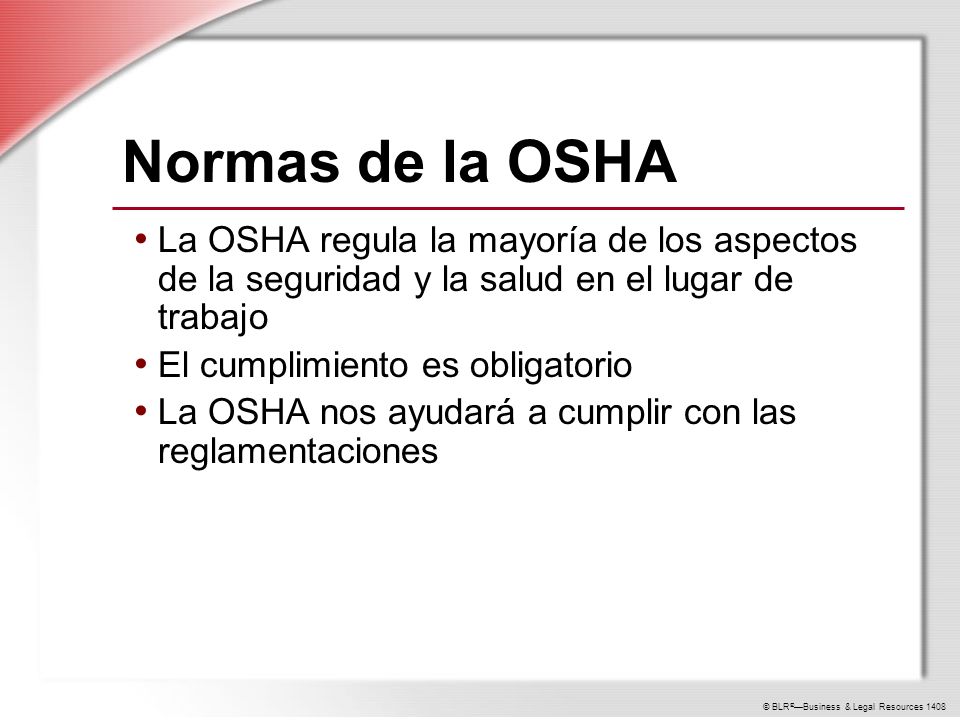 Normas de la OSHA

• La OSHA regula la mayoría de los aspectos de la seguridad y la salud en el lugar de trabajo
• El cumplimiento es obligatorio
• La OSHA nos ayudará a cumplir con las reglamentaciones

© BLR®—Business & Legal Resources 1408